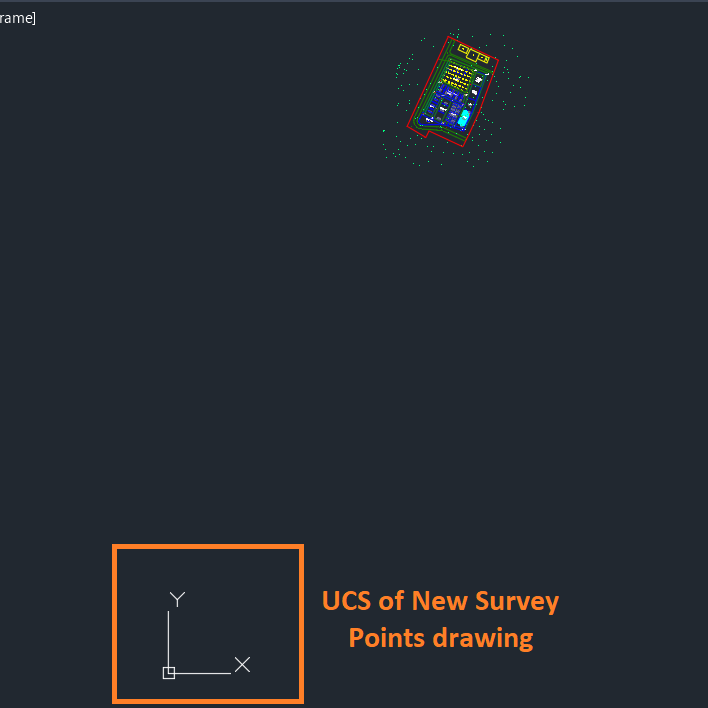 rame]

Y

X

UCS of New Survey
Points drawing